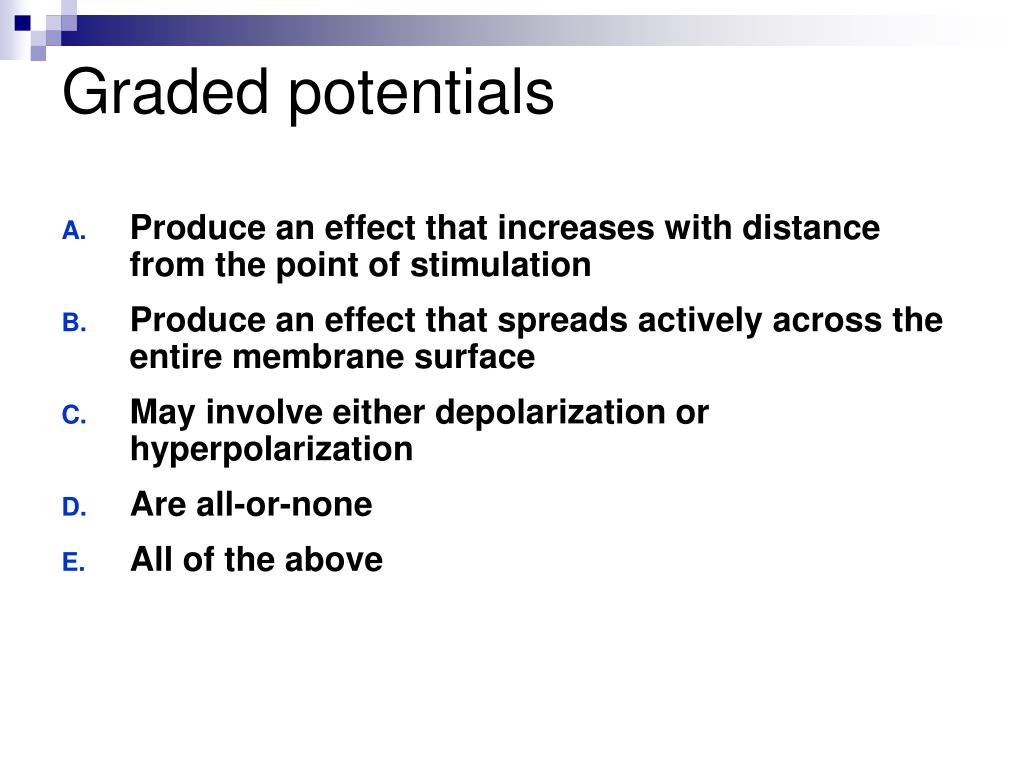 Graded potentials

A. Produce an effect that increases with distance from the point of stimulation

B. Produce an effect that spreads actively across the entire membrane surface

C. May involve either depolarization or hyperpolarization

D. Are all-or-none

E. All of the above